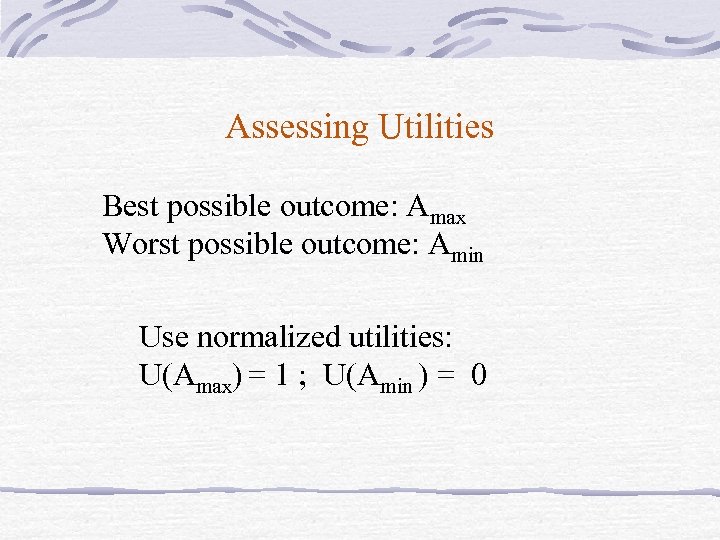 Assessing Utilities

Best possible outcome: $A_{max}$
Worst possible outcome: $A_{min}$

Use normalized utilities:
$U(A_{max}) = 1$ ; $U(A_{min}) = 0$